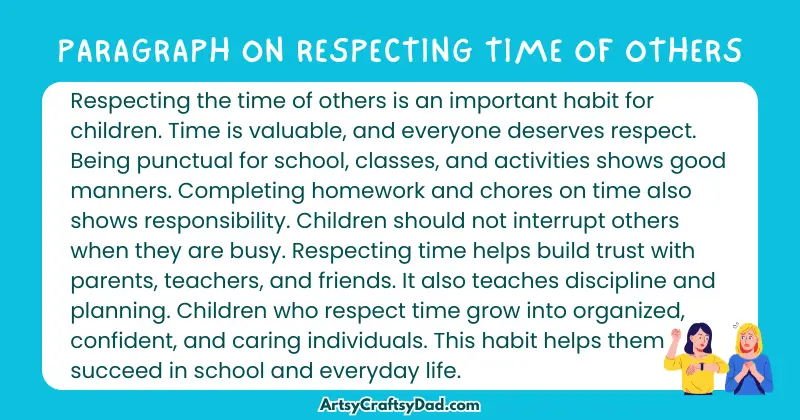 PARAGRAPH ON RESPECTING TIME OF OTHERS

Respecting the time of others is an important habit for children. Time is valuable, and everyone deserves respect. Being punctual for school, classes, and activities shows good manners. Completing homework and chores on time also shows responsibility. Children should not interrupt others when they are busy. Respecting time helps build trust with parents, teachers, and friends. It also teaches discipline and planning. Children who respect time grow into organized, confident, and caring individuals. This habit helps them succeed in school and everyday life.

ArtsyCraftsyDad.com